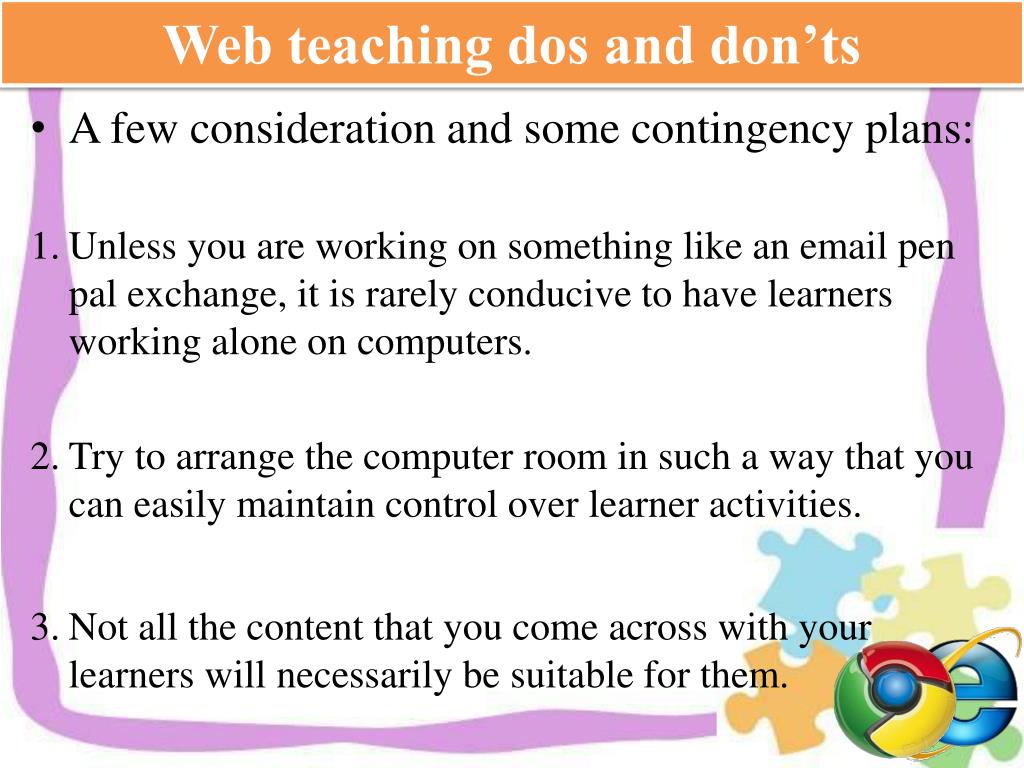 Web teaching dos and don’ts

• A few consideration and some contingency plans:

1. Unless you are working on something like an email pen pal exchange, it is rarely conducive to have learners working alone on computers.

2. Try to arrange the computer room in such a way that you can easily maintain control over learner activities.

3. Not all the content that you come across with your learners will necessarily be suitable for them.